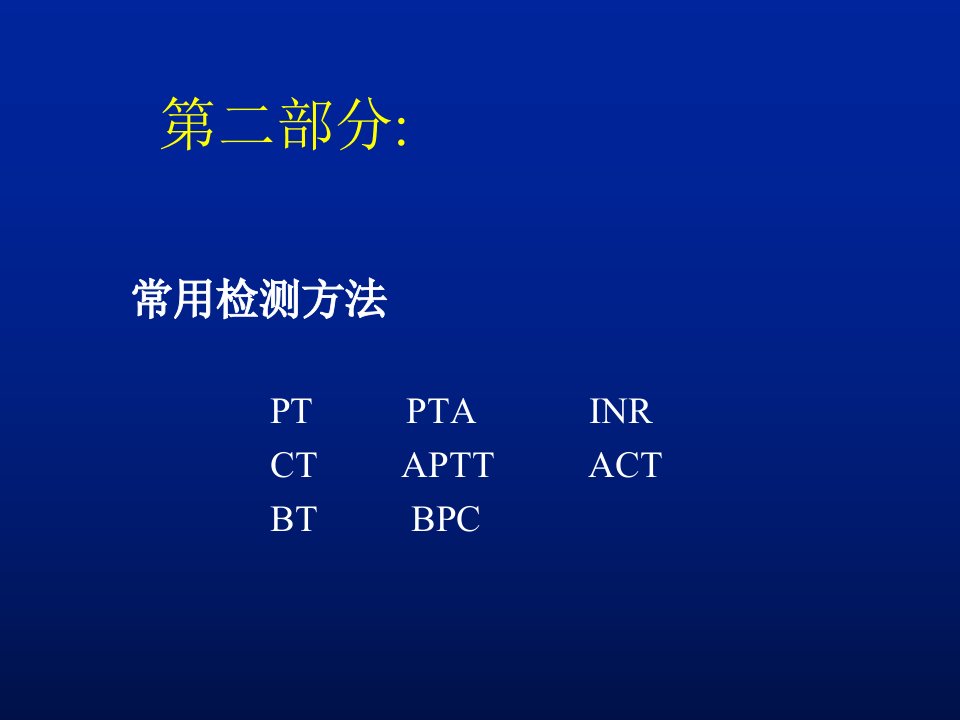 第二部分:

常用检测方法

PT PTA INR
CT APTT ACT
BT BPC